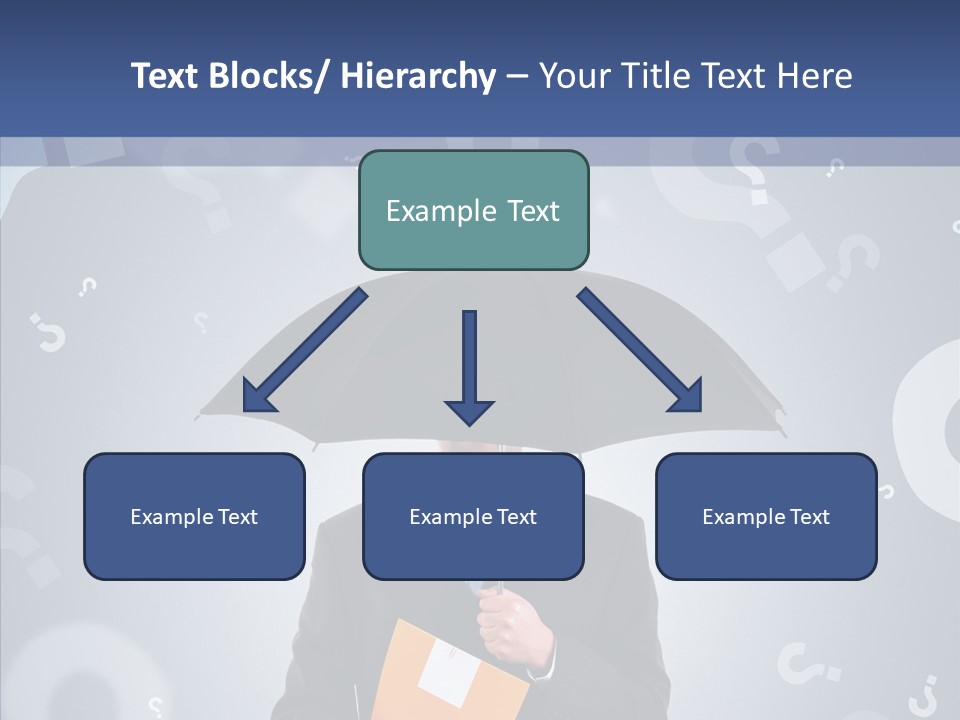 Text Blocks/ Hierarchy – Your Title Text Here

Example Text

Example Text

Example Text

Example Text